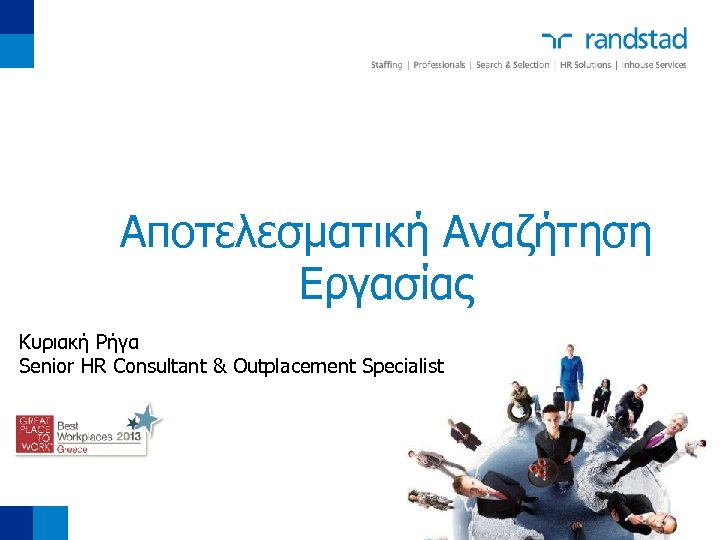 randstad

Staffing | Professionals | Search & Selection | HR Solutions | Inhouse Services

Αποτελεσματική Αναζήτηση Εργασίας

Κυριακή Ρήγα
Senior HR Consultant & Outplacement Specialist

GREAT PLACE TO WORK
Best Workplaces 2013
Greece